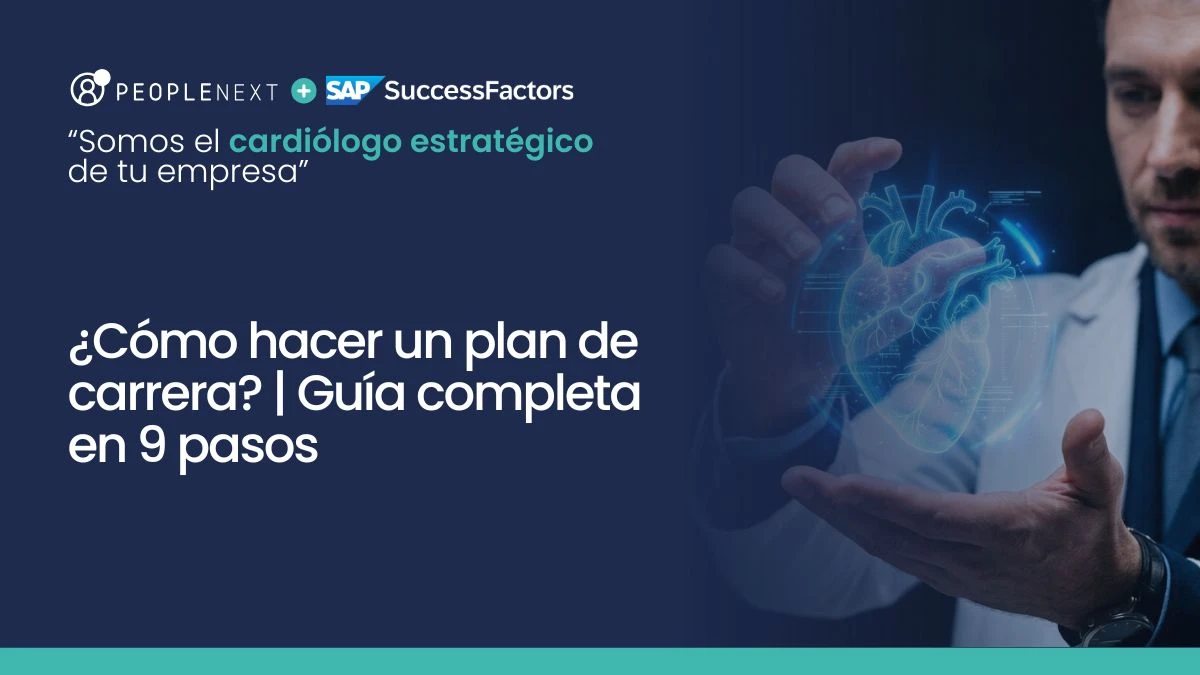 PEOPLENEXT + SAP SuccessFactors

“Somos el cardiólogo estratégico de tu empresa”

¿Cómo hacer un plan de carrera? | Guía completa en 9 pasos